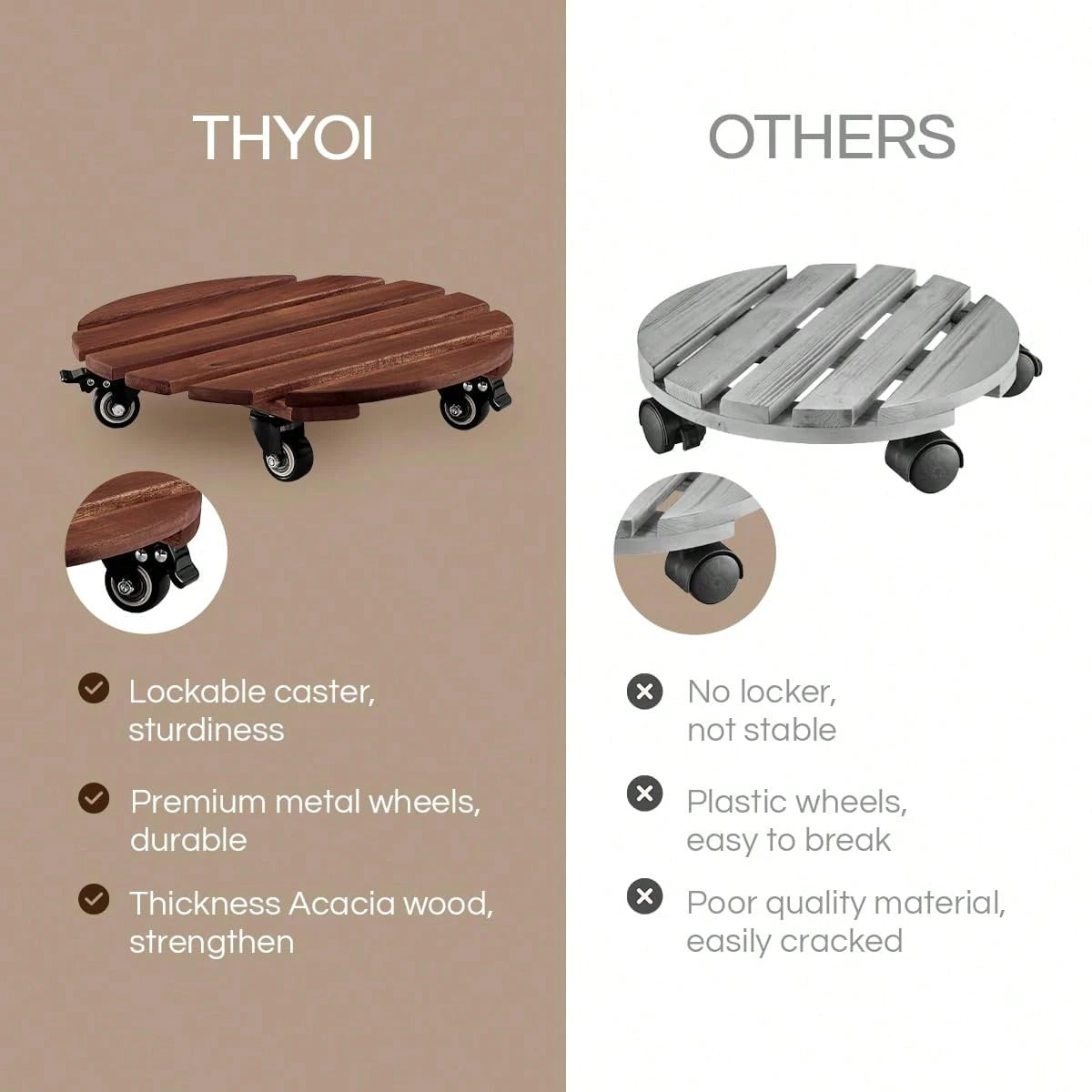 THYOI

Lockable caster, sturdiness

Premium metal wheels, durable

Thickness Acacia wood, strengthen

OTHERS

No locker, not stable

Plastic wheels, easy to break

Poor quality material, easily cracked